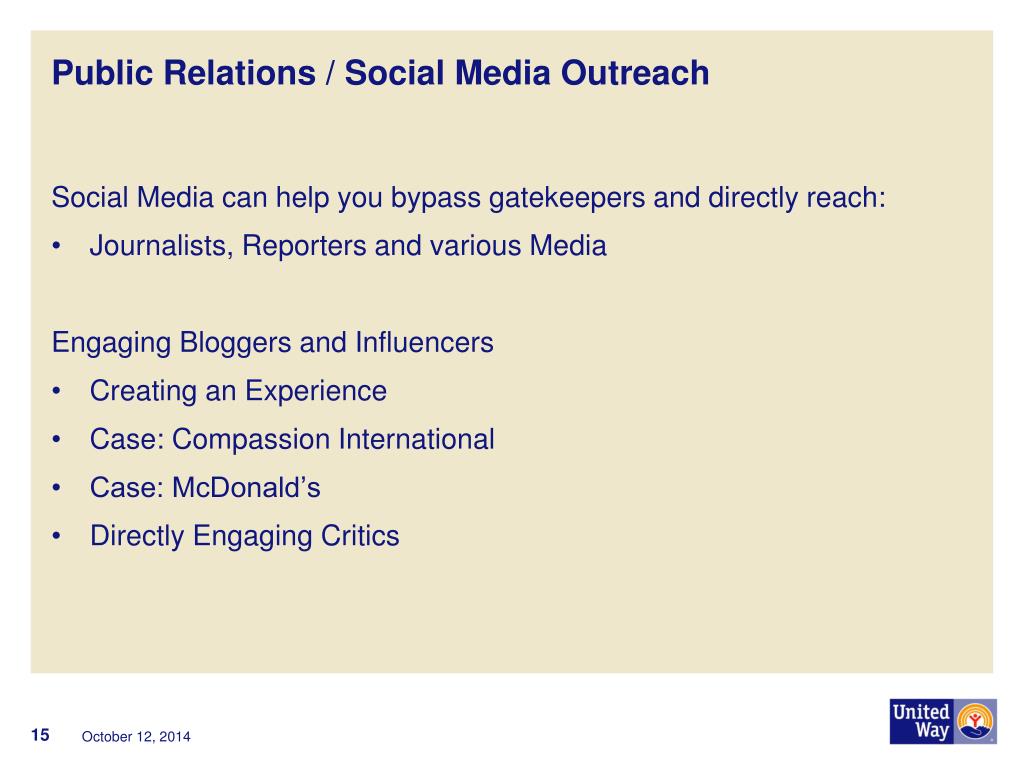 Public Relations / Social Media Outreach

Social Media can help you bypass gatekeepers and directly reach:
• Journalists, Reporters and various Media

Engaging Bloggers and Influencers
• Creating an Experience
• Case: Compassion International
• Case: McDonald’s
• Directly Engaging Critics

15 October 12, 2014

United Way